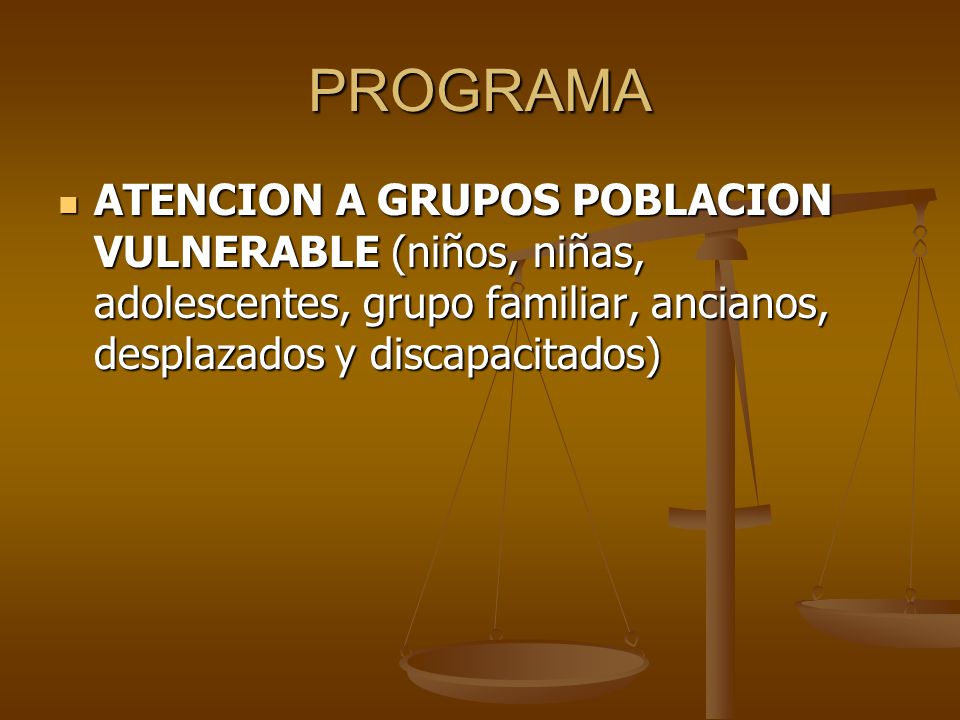 PROGRAMA

ATENCION A GRUPOS POBLACION VULNERABLE (niños, niñas, adolescentes, grupo familiar, ancianos, desplazados y discapacitados)